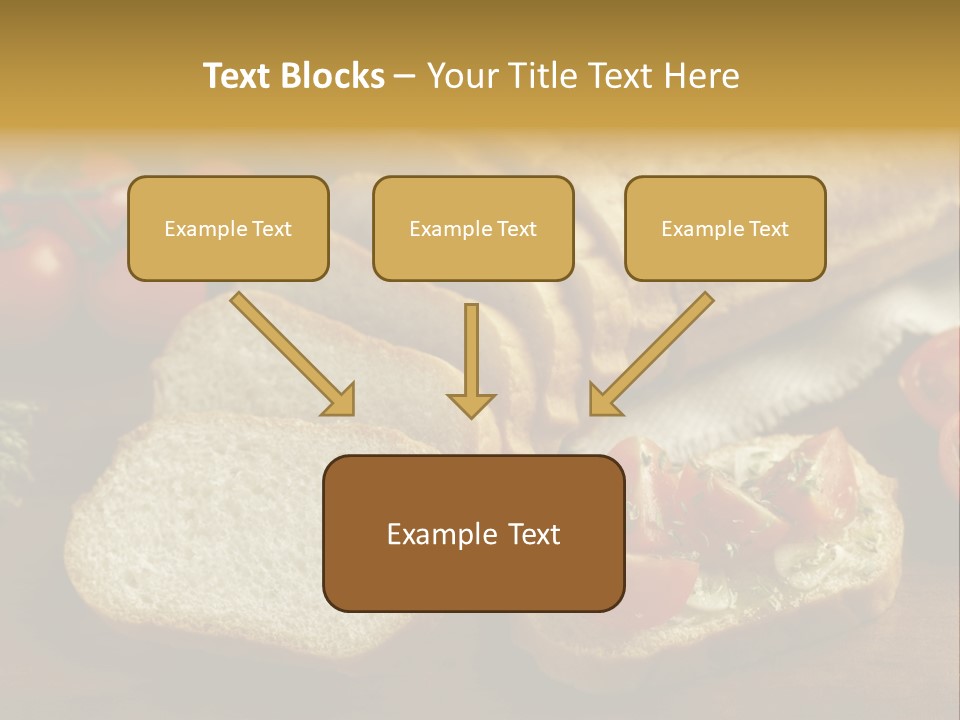 Text Blocks – Your Title Text Here

Example Text

Example Text

Example Text

Example Text